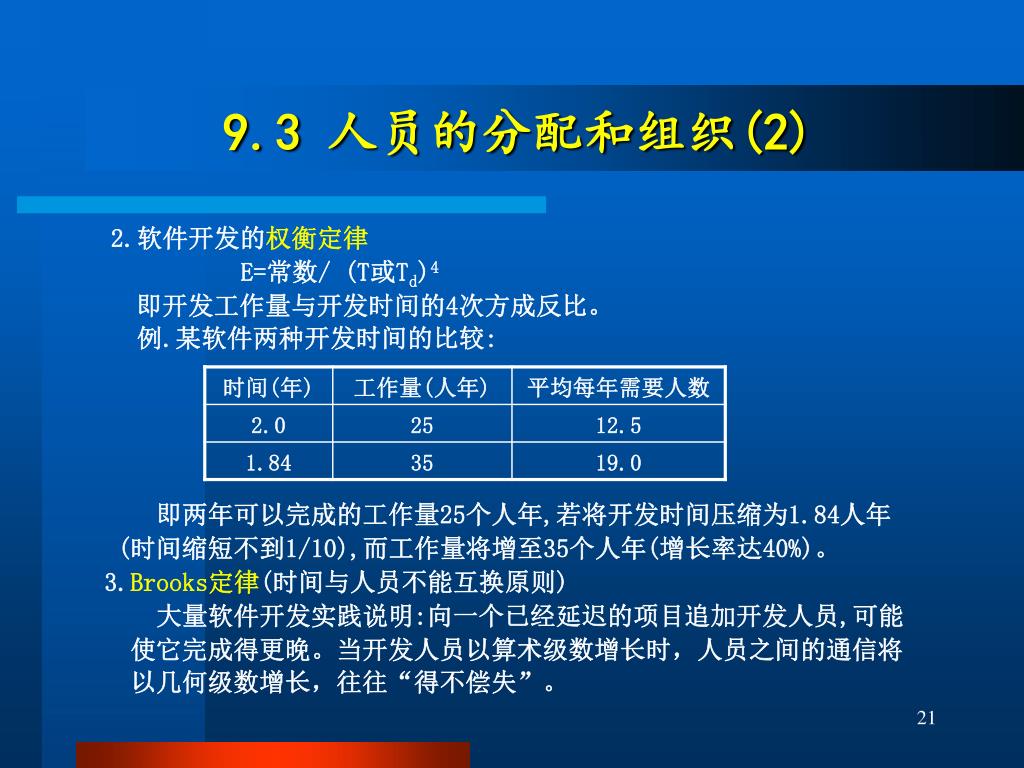 9.3 人员的分配和组织(2)

2.软件开发的权衡定律

E=常数/ (T或$T_d$)$^4$

即开发工作量与开发时间的4次方成反比。

例.某软件两种开发时间的比较:

| 时间(年) | 工作量(人年) | 平均每年需要人数 |
|---|---|---|
| 2.0 | 25 | 12.5 |
| 1.84 | 35 | 19.0 |

即两年可以完成的工作量25个人年,若将开发时间压缩为1.84人年(时间缩短不到1/10),而工作量将增至35个人年(增长率达40%)。

3.Brooks定律(时间与人员不能互换原则)

大量软件开发实践说明:向一个已经延迟的项目追加开发人员,可能使它完成得更晚。当开发人员以算术级数增长时，人员之间的通信将以几何级数增长，往往“得不偿失”。

21